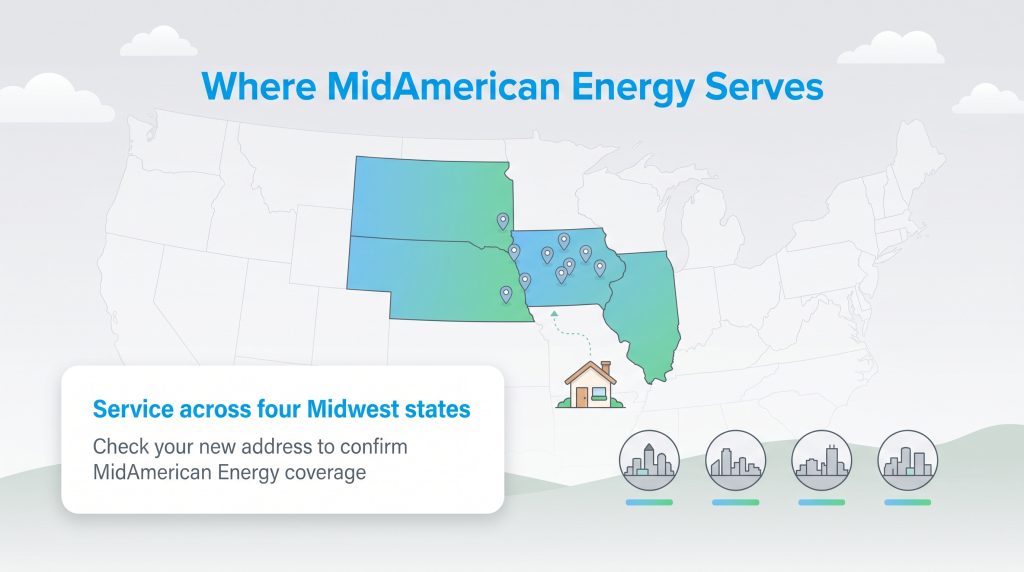 Where MidAmerican Energy Serves

Service across four Midwest states

Check your new address to confirm MidAmerican Energy coverage